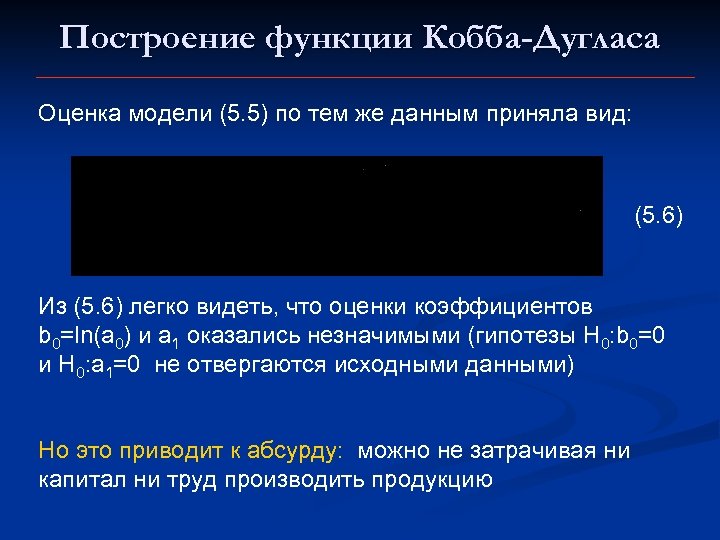 Построение функции Кобба-Дугласа

Оценка модели (5.5) по тем же данным приняла вид:

(5.6)

Из (5.6) легко видеть, что оценки коэффициентов $b_0$=ln($a_0$) и $a_1$ оказались незначимыми (гипотезы $H_0$:$b_0$=0 и $H_0$:$a_1$=0 не отвергаются исходными данными)

Но это приводит к абсурду: можно не затрачивая ни капитал ни труд производить продукцию